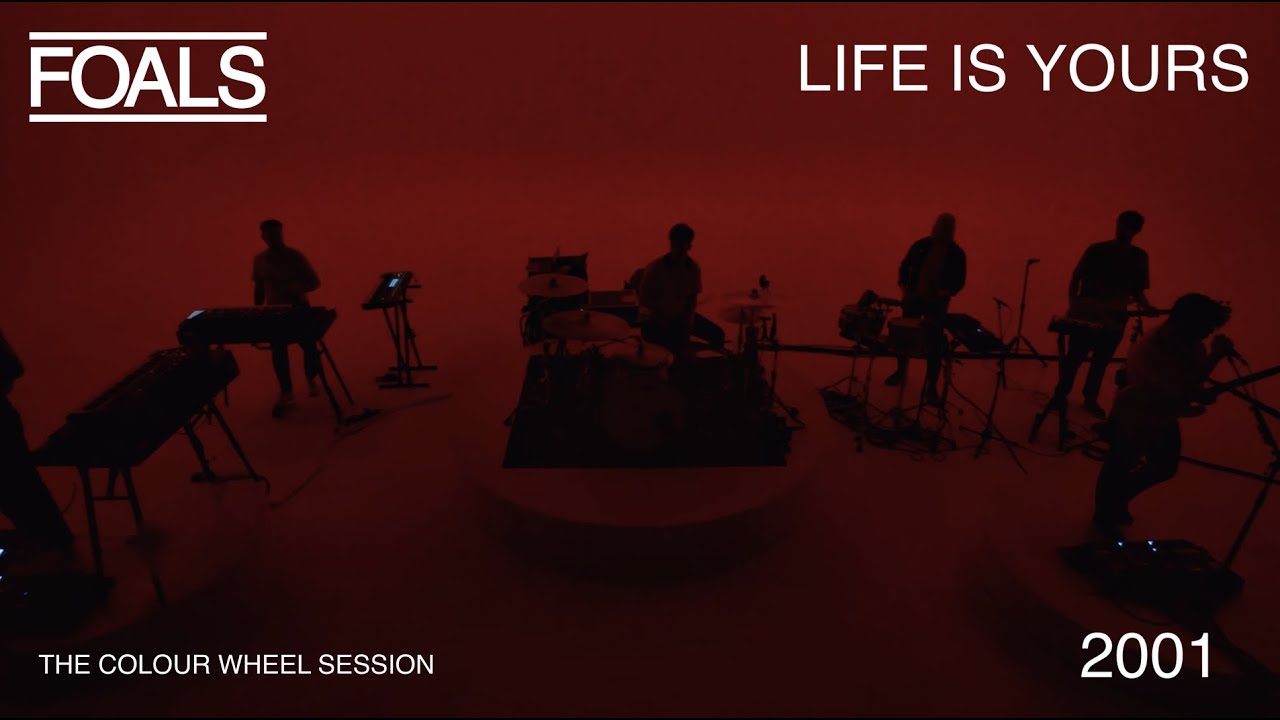 FOALS

LIFE IS YOURS

THE COLOUR WHEEL SESSION

2001